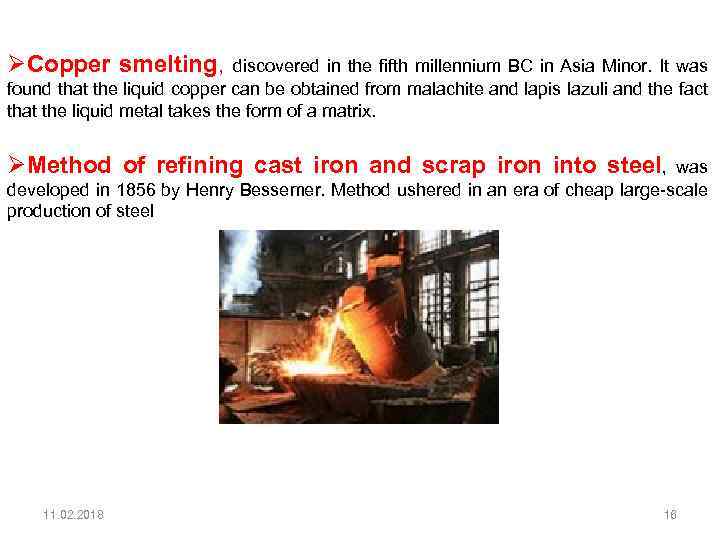 ➢Copper smelting, discovered in the fifth millennium BC in Asia Minor. It was found that the liquid copper can be obtained from malachite and lapis lazuli and the fact that the liquid metal takes the form of a matrix.

➢Method of refining cast iron and scrap iron into steel, was developed in 1856 by Henry Bessemer. Method ushered in an era of cheap large-scale production of steel

11.02.2018

16